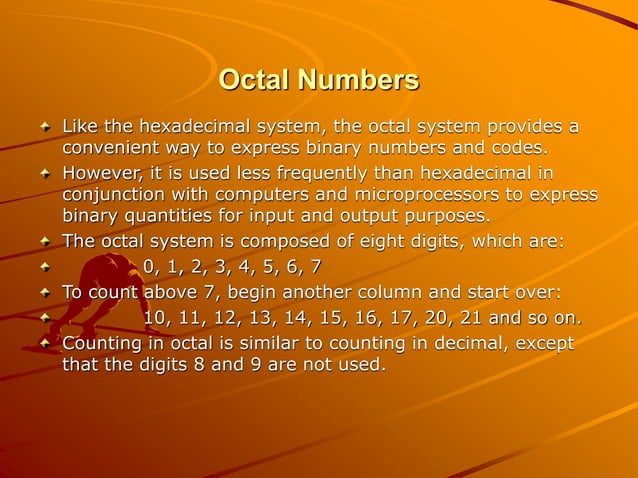 Octal Numbers

Like the hexadecimal system, the octal system provides a convenient way to express binary numbers and codes.

However, it is used less frequently than hexadecimal in conjunction with computers and microprocessors to express binary quantities for input and output purposes.

The octal system is composed of eight digits, which are:

0, 1, 2, 3, 4, 5, 6, 7

To count above 7, begin another column and start over:

10, 11, 12, 13, 14, 15, 16, 17, 20, 21 and so on.

Counting in octal is similar to counting in decimal, except that the digits 8 and 9 are not used.